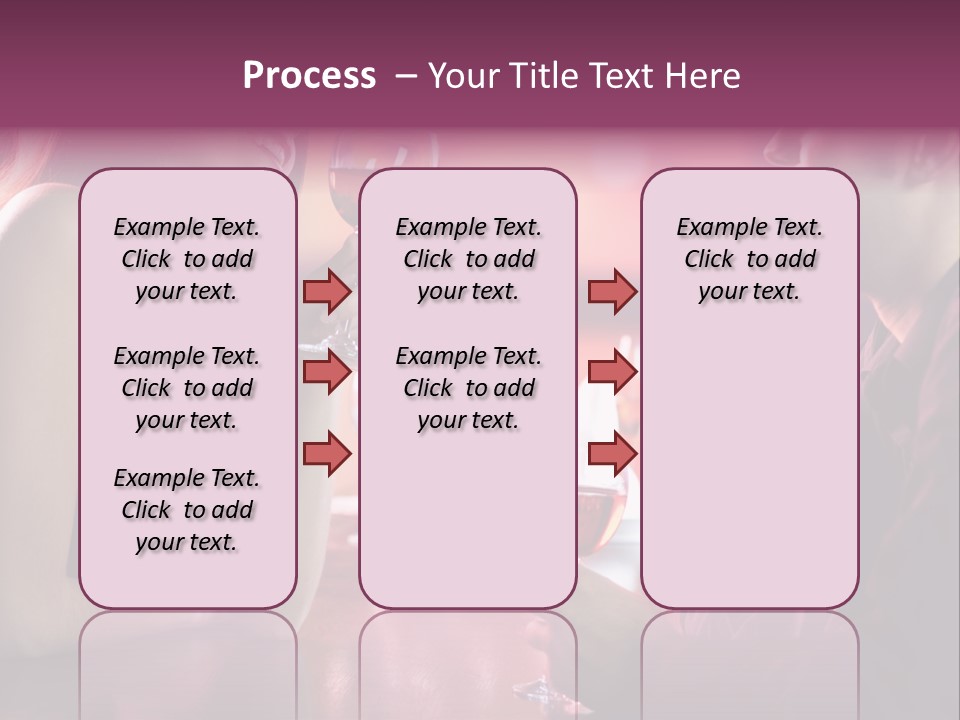 Process – Your Title Text Here

Example Text. Click to add your text.

Example Text. Click to add your text.

Example Text. Click to add your text.

Example Text. Click to add your text.

Example Text. Click to add your text.

Example Text. Click to add your text.